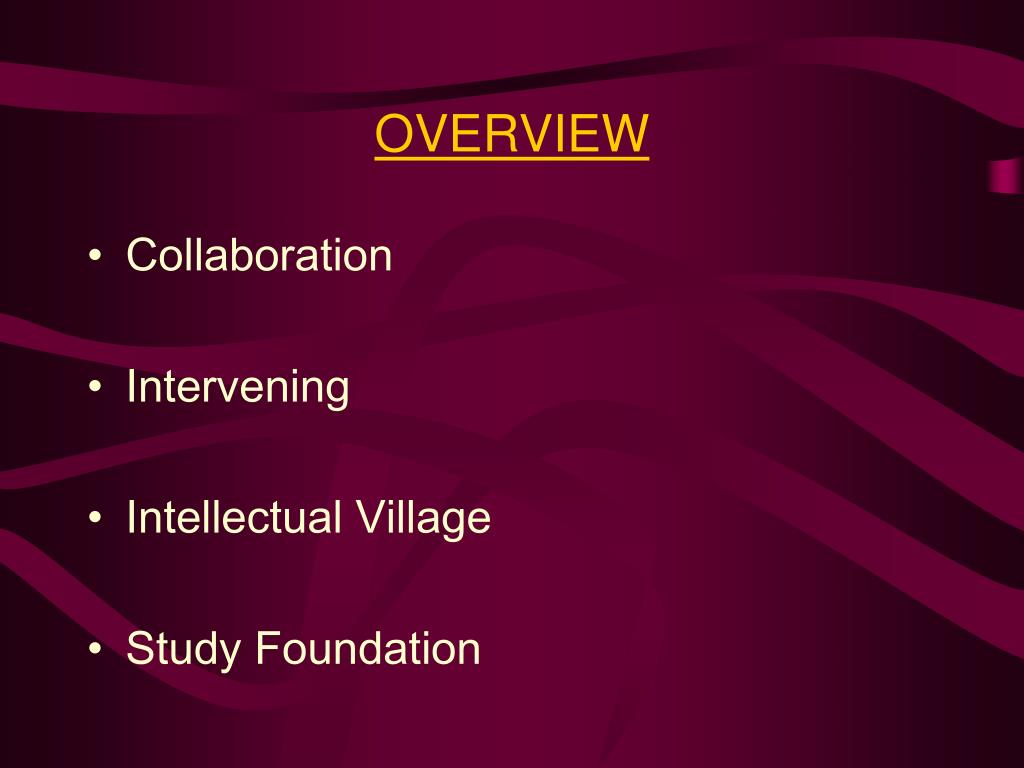 OVERVIEW

• Collaboration

• Intervening

• Intellectual Village

• Study Foundation